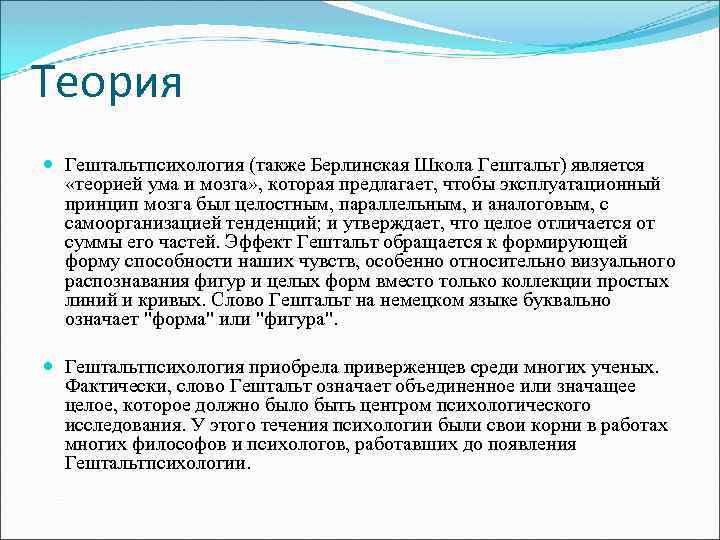 Теория

Гештальтпсихология (также Берлинская Школа Гештальт) является «теорией ума и мозга», которая предлагает, чтобы эксплуатационный принцип мозга был целостным, параллельным, и аналоговым, с самоорганизацией тенденций; и утверждает, что целое отличается от суммы его частей. Эффект Гештальт обращается к формирующей форму способности наших чувств, особенно относительно визуального распознавания фигур и целых форм вместо только коллекции простых линий и кривых. Слово Гештальт на немецком языке буквально означает "форма" или "фигура".

Гештальтпсихология приобрела приверженцев среди многих ученых. Фактически, слово Гештальт означает объединенное или значащее целое, которое должно было быть центром психологического исследования. У этого течения психологии были свои корни в работах многих философов и психологов, работавших до появления Гештальтпсихологии.